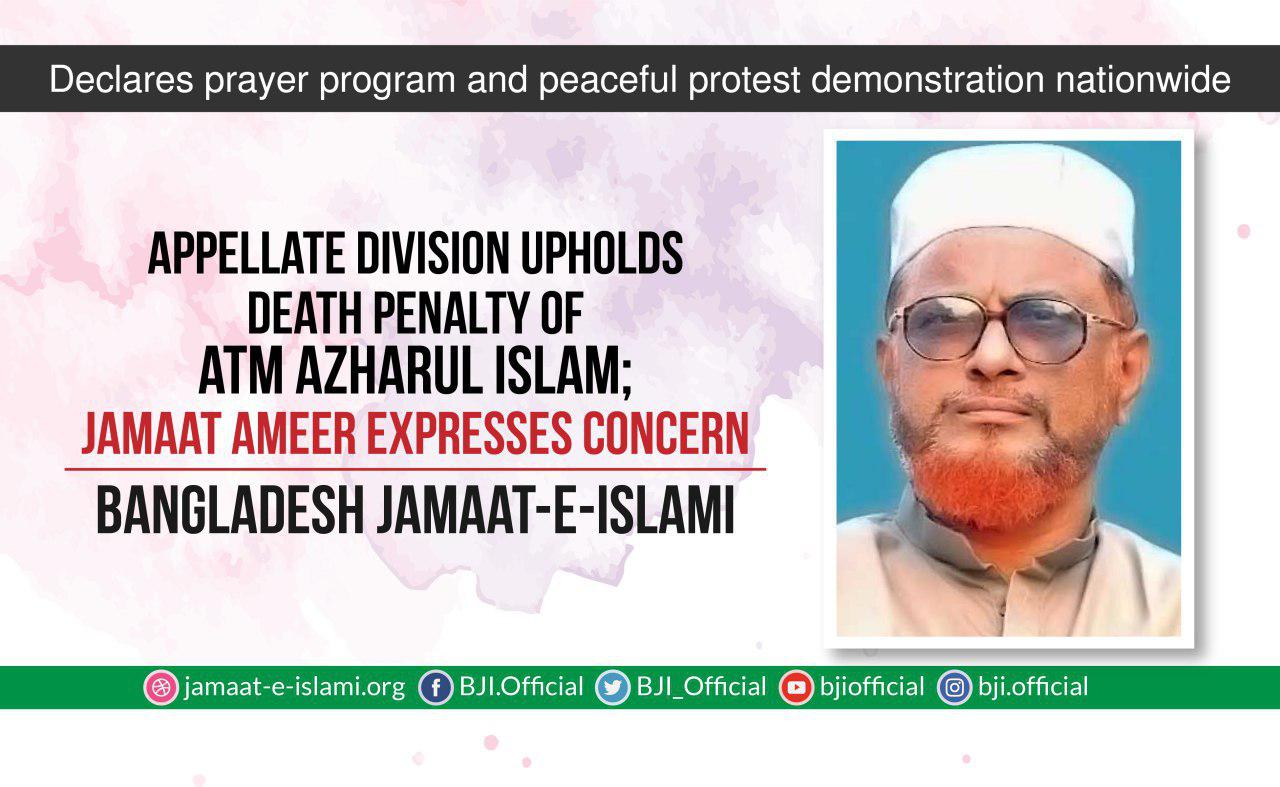 Declares prayer program and peaceful protest demonstration nationwide

APPELLATE DIVISION UPHOLDS DEATH PENALTY OF ATM AZHARUL ISLAM; JAMAAT AMEER EXPRESSES CONCERN

BANGLADESH JAMAAT-E-ISLAMI

jamaat-e-islami.org BJI.Official BJI_Official bjiofficial bji.official